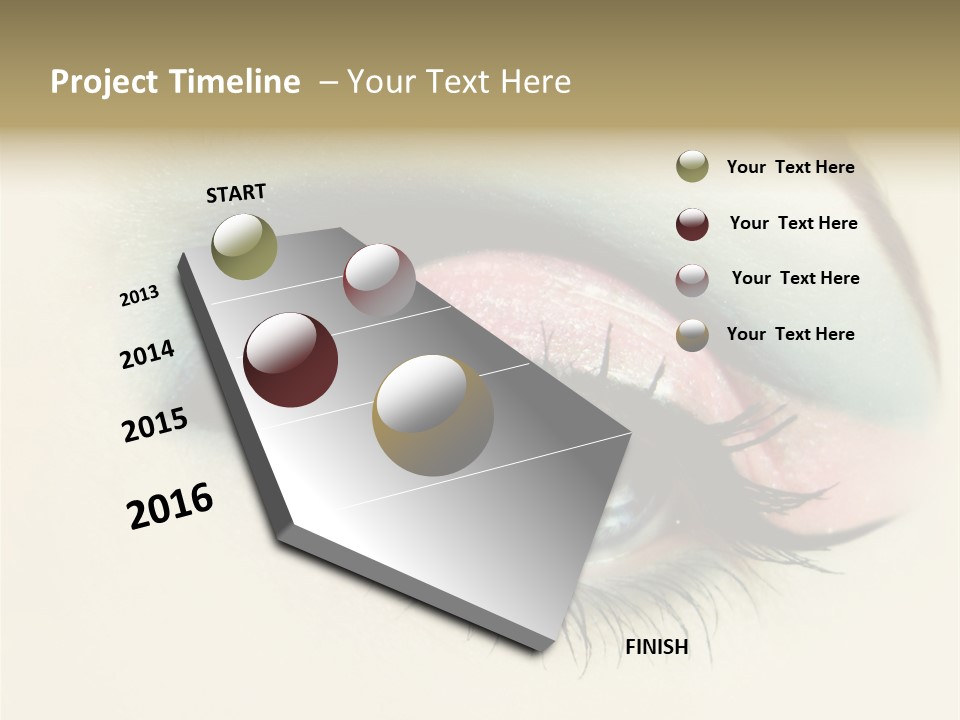 Project Timeline – Your Text Here

START

2013

2014

2015

2016

FINISH

Your Text Here

Your Text Here

Your Text Here

Your Text Here